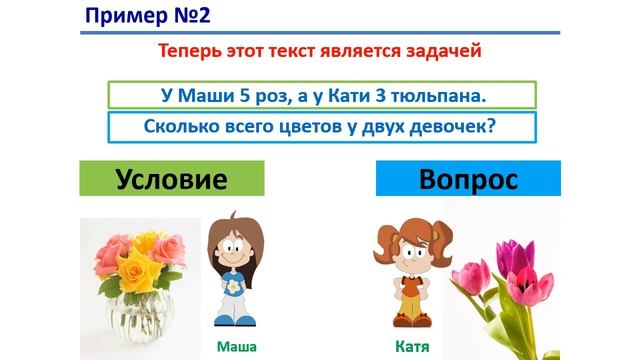 Пример №2

Теперь этот текст является задачей

У Маши 5 роз, а у Кати 3 тюльпана.

Сколько всего цветов у двух девочек?

Условие

Вопрос

Маша

Катя